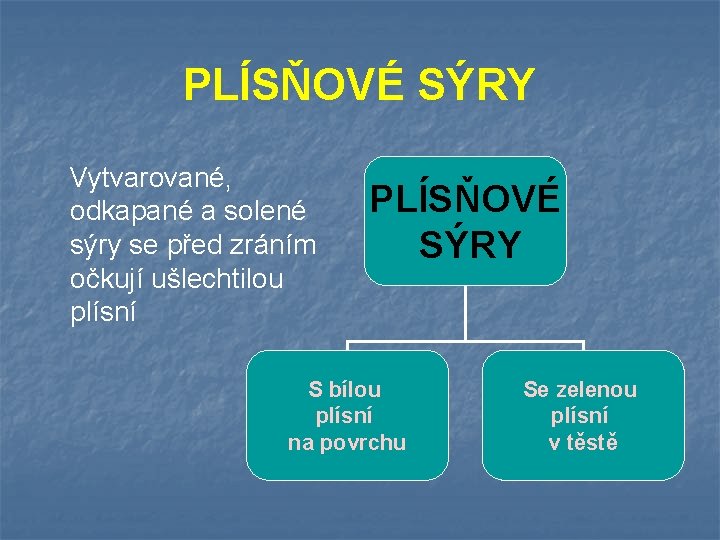 PLÍSŇOVÉ SÝRY

Vytvarované, odkapané a solené sýry se před zráním očkují ušlechtilou plísní

PLÍSŇOVÉ SÝRY

S bílou plísní na povrchu

Se zelenou plísní v těstě